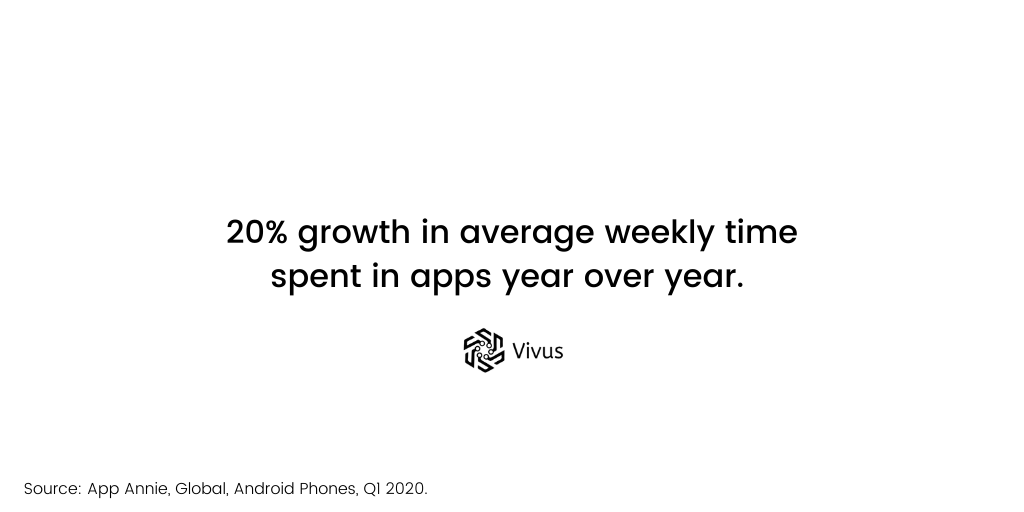 20% growth in average weekly time spent in apps year over year.

Vivus

Source: App Annie, Global, Android Phones, Q1 2020.